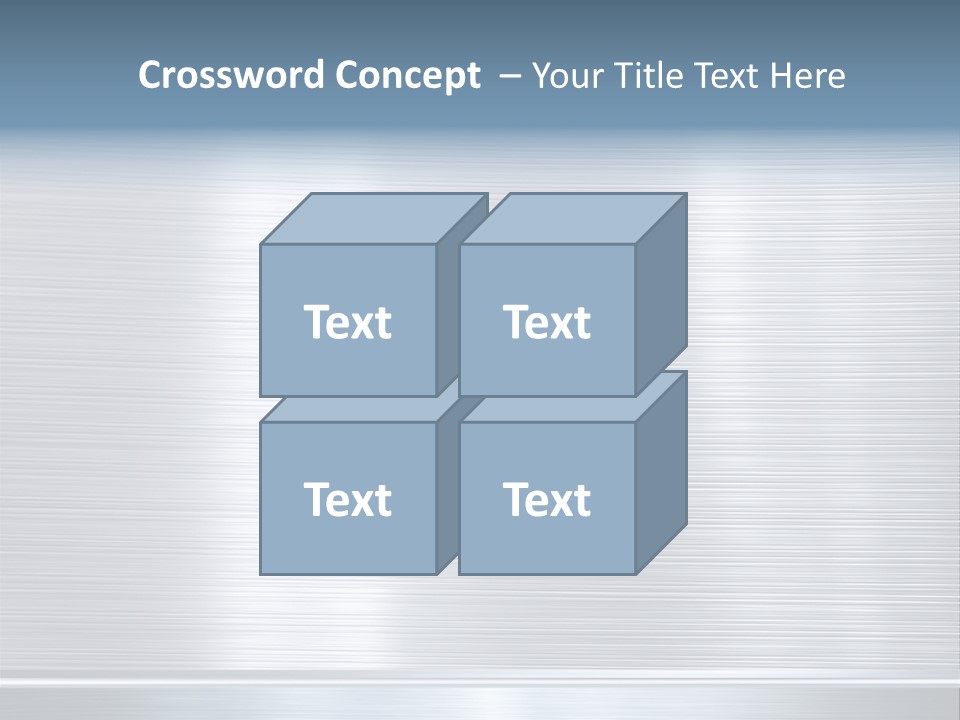 Crossword Concept – Your Title Text Here

Text

Text

Text

Text